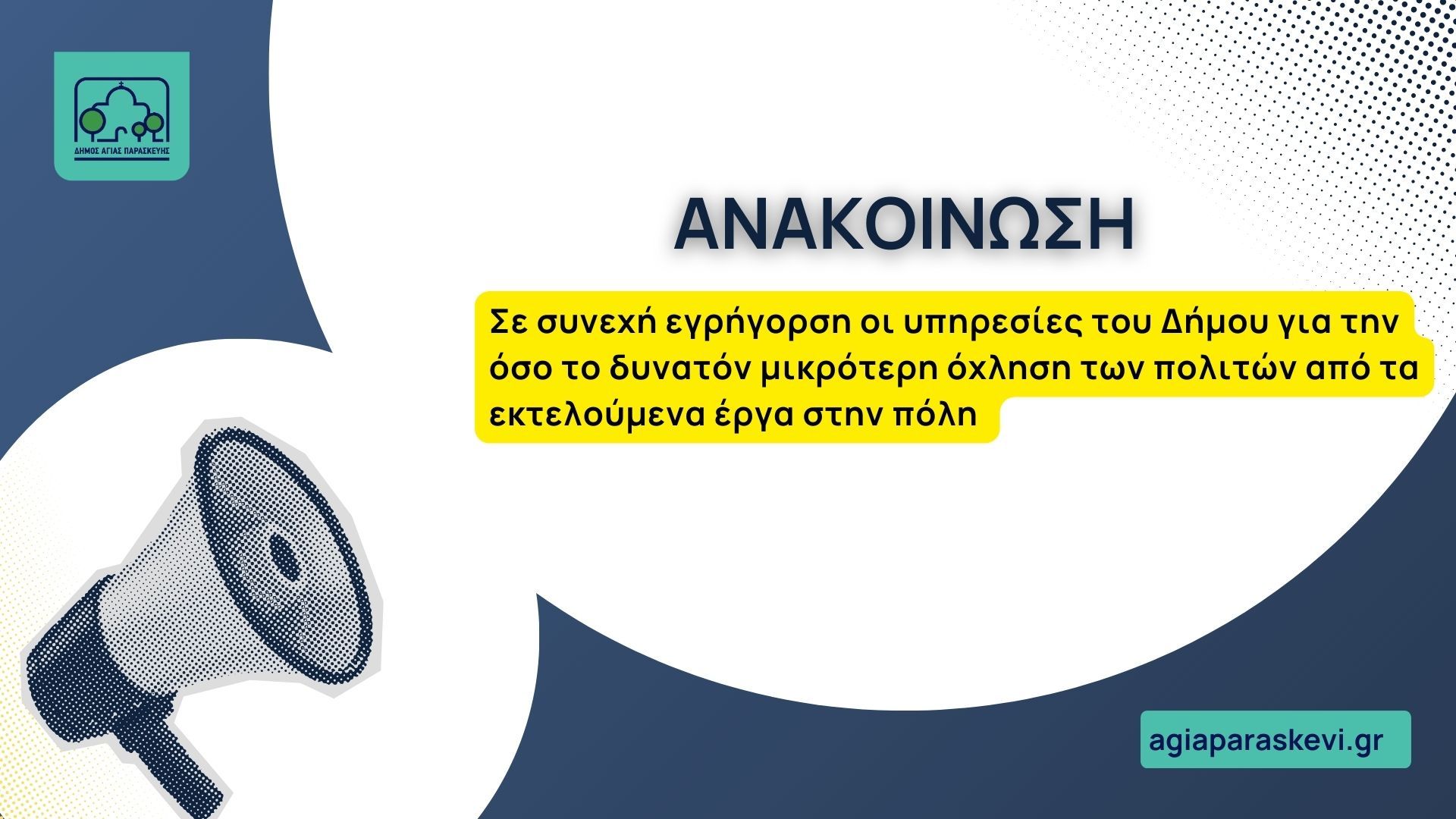 ΔΗΜΟΣ ΑΓΙΑΣ ΠΑΡΑΣΚΕΥΗΣ

ΑΝΑΚΟΙΝΩΣΗ

Σε συνεχή εγρήγορση οι υπηρεσίες του Δήμου για την όσο το δυνατόν μικρότερη όχληση των πολιτών από τα εκτελούμενα έργα στην πόλη

agiaparaskevi.gr